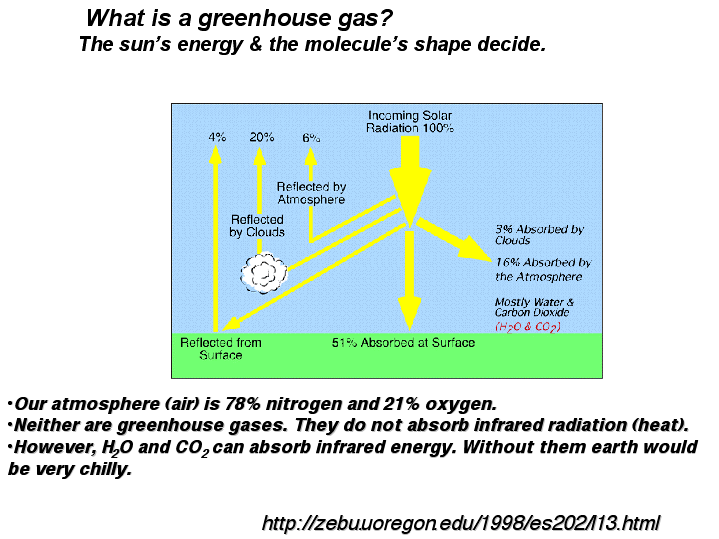 What is a greenhouse gas?
The sun's energy & the molecule's shape decide.

4%
20%
6%
Incoming Solar Radiation 100%
Reflected by Atmosphere
Reflected by Clouds
3% Absorbed by Clouds
16% Absorbed by the Atmosphere
Mostly Water & Carbon Dioxide
($H_2O$ & $CO_2$)
Reflected from Surface
51% Absorbed at Surface

•Our atmosphere (air) is 78% nitrogen and 21% oxygen.
•Neither are greenhouse gases. They do not absorb infrared radiation (heat).
•However, $H_2O$ and $CO_2$ can absorb infrared energy. Without them earth would be very chilly.

http://zebu.uoregon.edu/1998/es202/l13.html